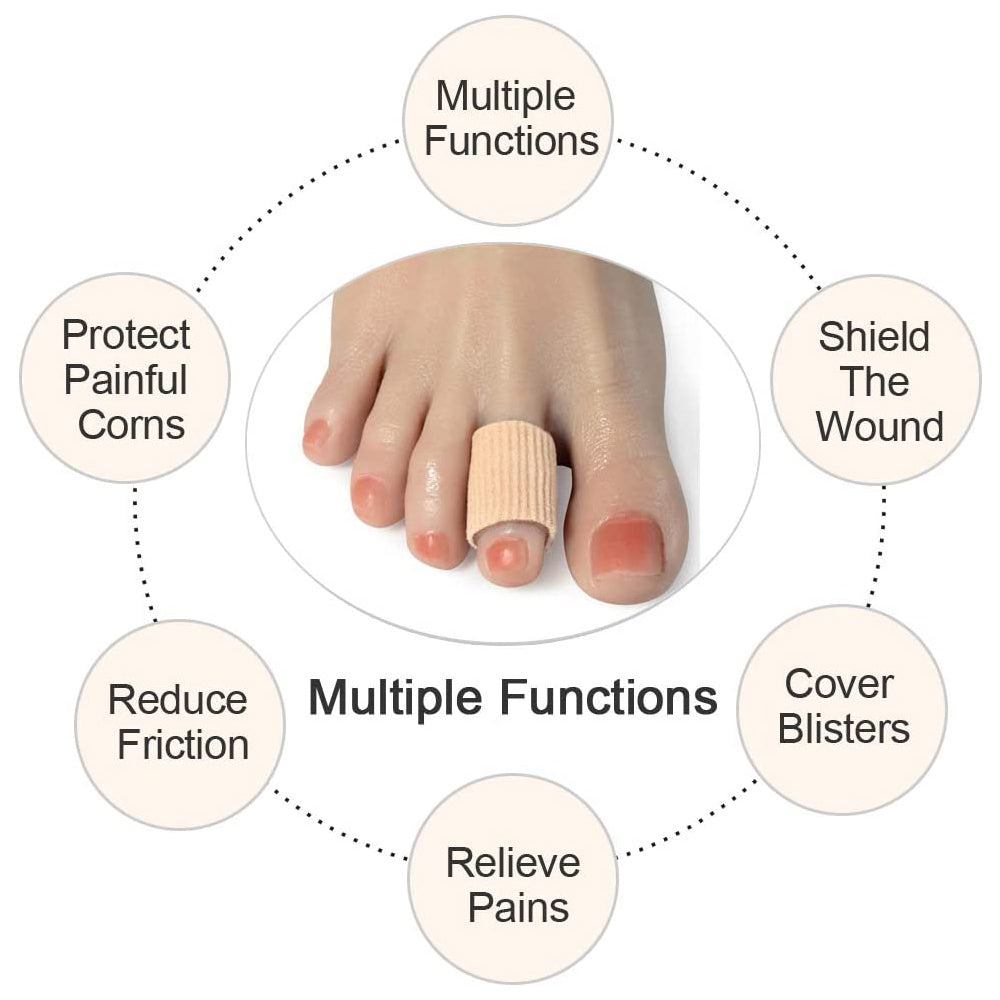 Multiple Functions

Protect Painful Corns

Shield The Wound

Multiple Functions

Reduce Friction

Cover Blisters

Relieve Pains